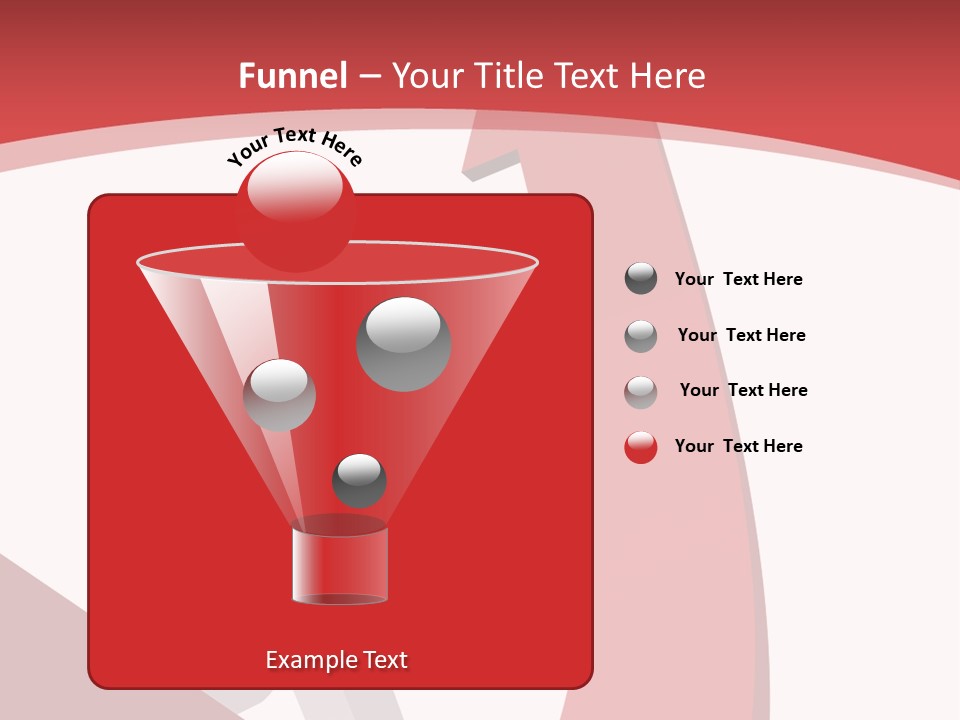 Funnel – Your Title Text Here

Your Text Here

Your Text Here

Your Text Here

Your Text Here

Your Text Here

Example Text